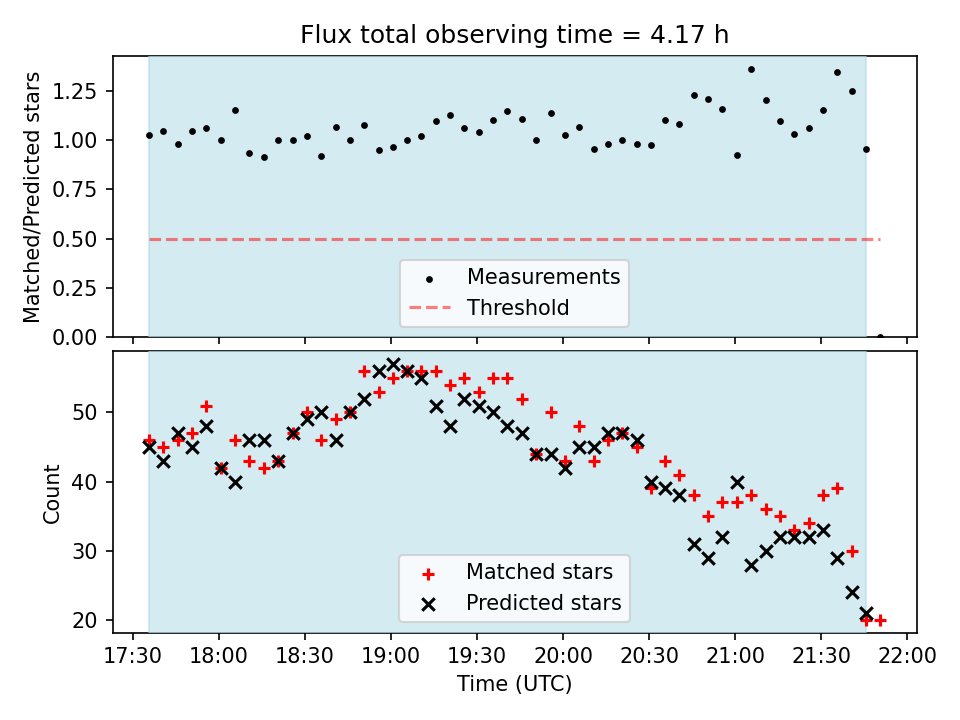 Flux total observing time = 4.17 h

Matched/Predicted stars

1.25
1.00
0.75
0.50
0.25
0.00

Measurements
Threshold

Count

50
40
30
20

Matched stars
Predicted stars

17:30 18:00 18:30 19:00 19:30 20:00 20:30 21:00 21:30 22:00

Time (UTC)